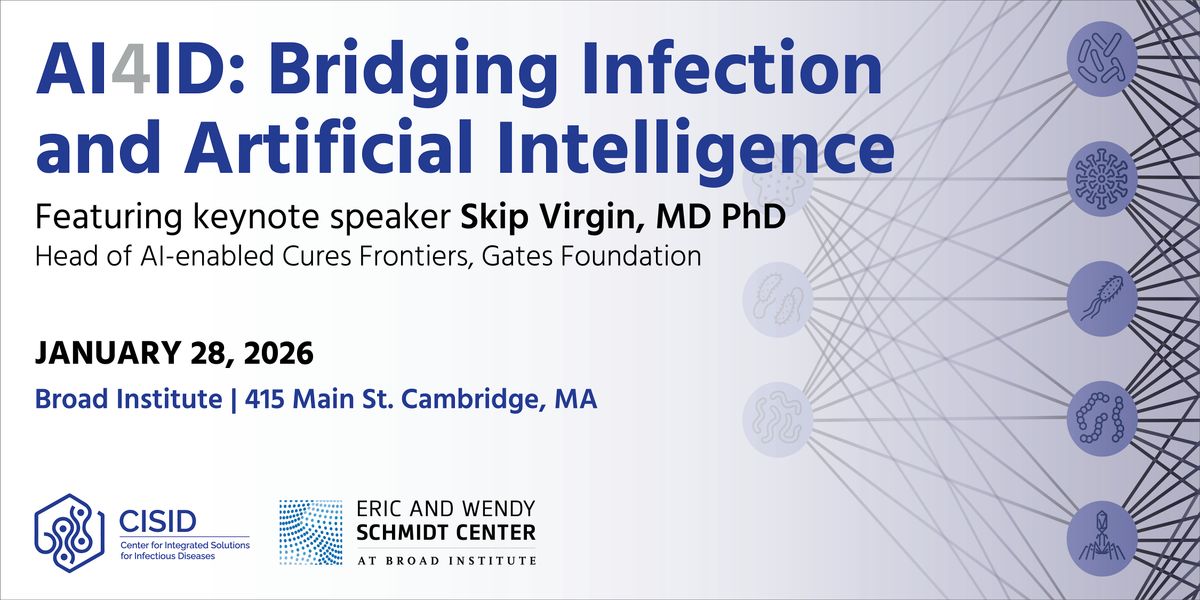 AI4ID: Bridging Infection and Artificial Intelligence

Featuring keynote speaker Skip Virgin, MD PhD
Head of AI-enabled Cures Frontiers, Gates Foundation

JANUARY 28, 2026
Broad Institute | 415 Main St. Cambridge, MA

CISID
Center for Integrated Solutions for Infectious Diseases

ERIC AND WENDY SCHMIDT CENTER
AT BROAD INSTITUTE